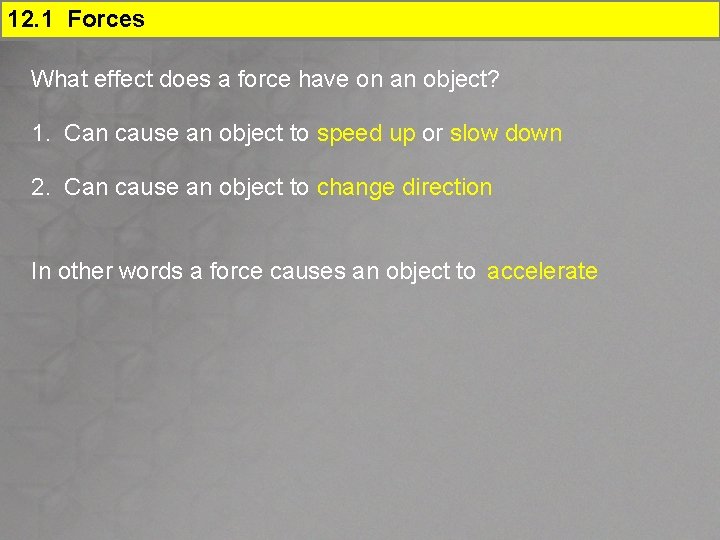 12.1 Forces

What effect does a force have on an object?

1. Can cause an object to speed up or slow down

2. Can cause an object to change direction

In other words a force causes an object to accelerate